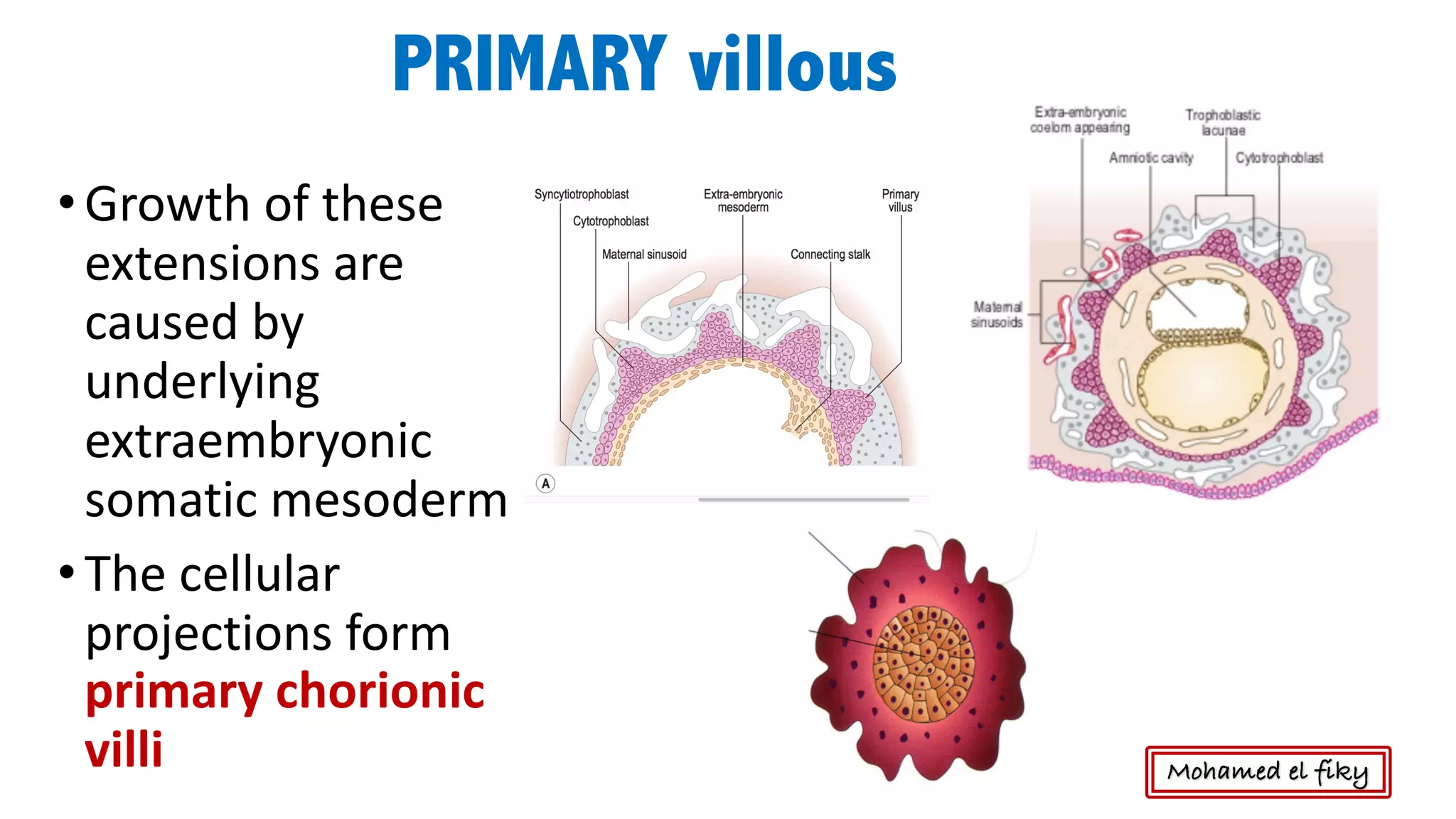 PRIMARY villous

• Growth of these extensions are caused by underlying extraembryonic somatic mesoderm

• The cellular projections form primary chorionic villi

Syncytiotrophoblast
Cytotrophoblast
Maternal sinusoid
Extra-embryonic mesoderm
Connecting stalk
Primary villus
A

Extra-embryonic coelom appearing
Trophoblastic lacunae
Amniotic cavity
Cytotrophoblast
Maternal sinusoids

Mohamed el fiky